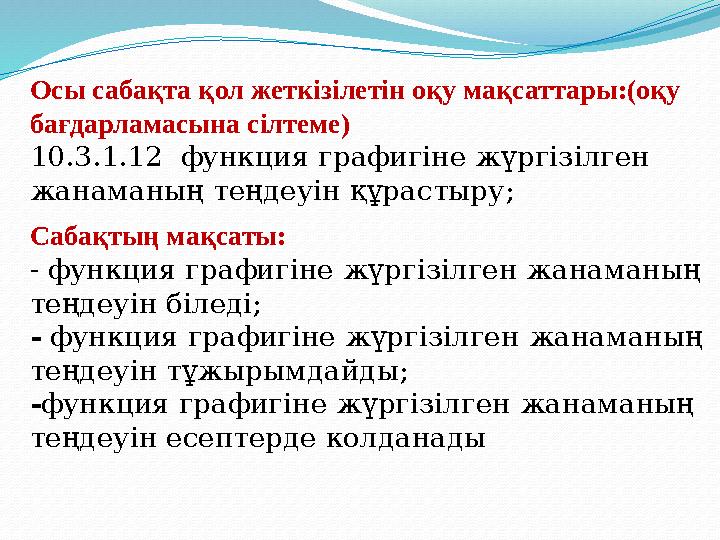 Осы сабақта қол жеткізілетін оқу мақсаттары:(оқу бағдарламасына сілтеме)
10.3.1.12 функция графигіне жүргізілген жанаманың теңдеуін құрастыру;

Сабақтың мақсаты:
- функция графигіне жүргізілген жанаманың теңдеуін біледі;
- функция графигіне жүргізілген жанаманың теңдеуін тұжырымдайды;
-функция графигіне жүргізілген жанаманың теңдеуін есептерде колданады